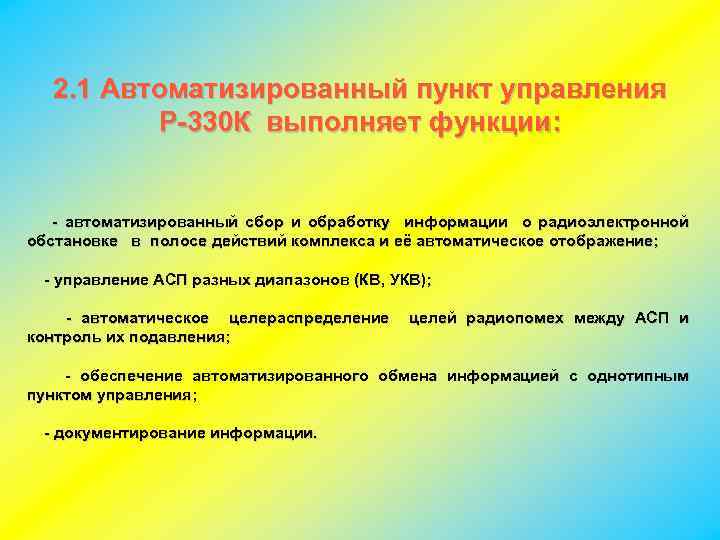 2.1 Автоматизированный пункт управления Р-330К выполняет функции:

- автоматизированный сбор и обработку информации о радиоэлектронной обстановке в полосе действий комплекса и её автоматическое отображение;

- управление АСП разных диапазонов (КВ, УКВ);

- автоматическое целераспределение целей радиопомех между АСП и контроль их подавления;

- обеспечение автоматизированного обмена информацией с однотипным пунктом управления;

- документирование информации.